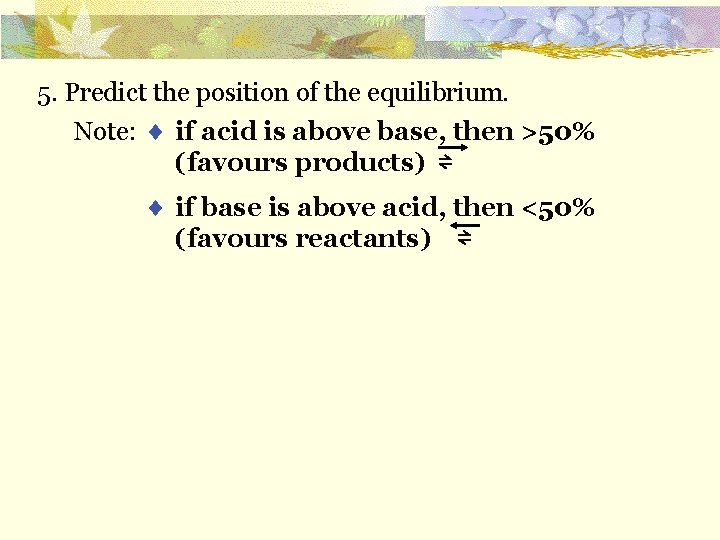 5. Predict the position of the equilibrium.

Note: ♦ if acid is above base, then >50% (favours products) $\rightleftharpoons$

♦ if base is above acid, then <50% (favours reactants) $\rightleftharpoons$